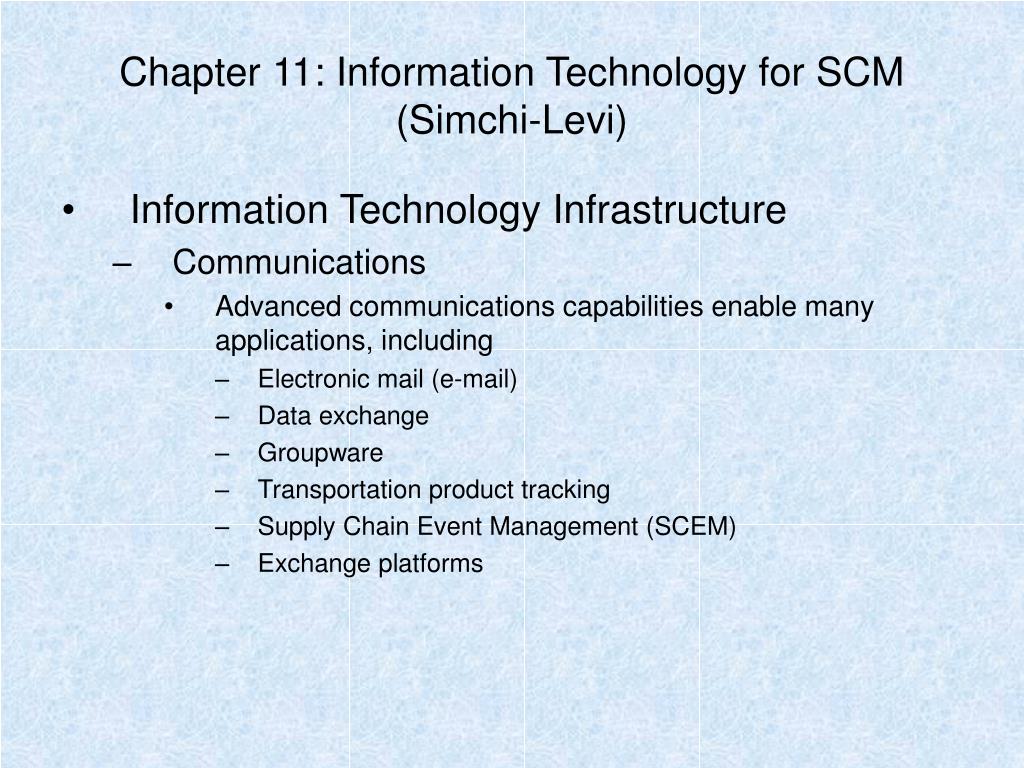 Chapter 11: Information Technology for SCM (Simchi-Levi)

• Information Technology Infrastructure
– Communications
• Advanced communications capabilities enable many applications, including
– Electronic mail (e-mail)
– Data exchange
– Groupware
– Transportation product tracking
– Supply Chain Event Management (SCEM)
– Exchange platforms